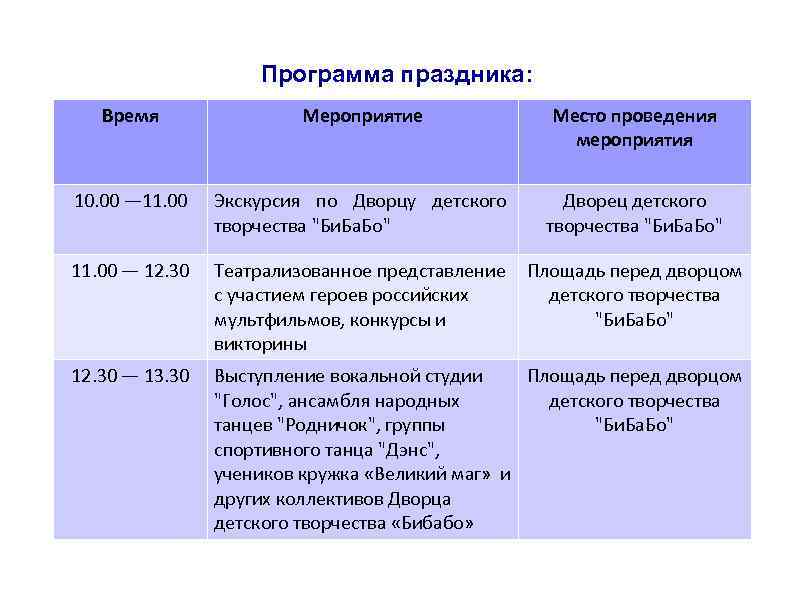 Программа праздника:

| Время | Мероприятие | Место проведения мероприятия |
|---|---|---|
| 10.00 —11.00 | Экскурсия по Дворцу детского творчества "БиБаБо" | Дворец детского творчества "БиБаБо" |
| 11.00 — 12.30 | Театрализованное представление с участием героев российских мультфильмов, конкурсы и викторины | Площадь перед дворцом детского творчества "БиБаБо" |
| 12.30 — 13.30 | Выступление вокальной студии "Голос", ансамбля народных танцев "Родничок", группы спортивного танца "Дэнс", учеников кружка «Великий маг» и других коллективов Дворца детского творчества «Бибабо» | Площадь перед дворцом детского творчества "БиБаБо" |